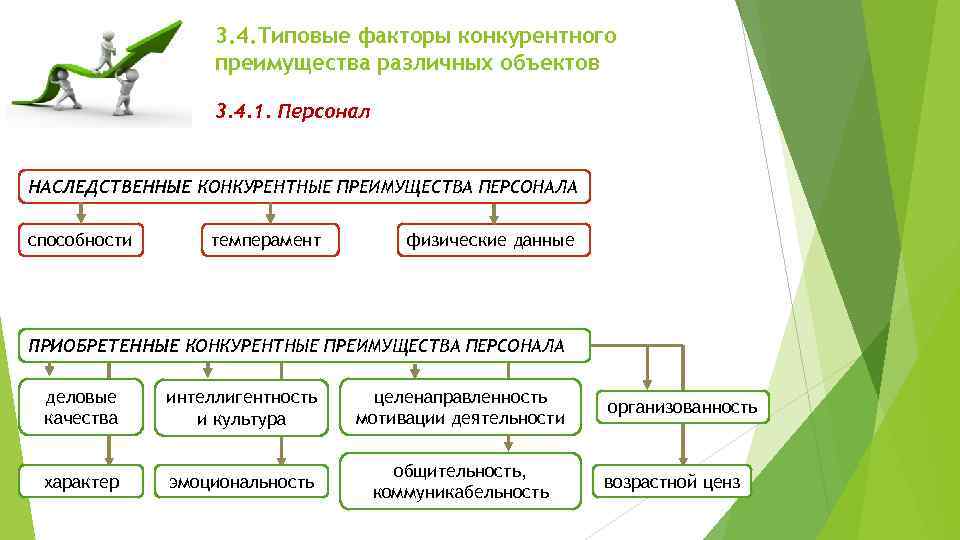 3.4.Типовые факторы конкурентного преимущества различных объектов

3.4.1. Персонал

НАСЛЕДСТВЕННЫЕ КОНКУРЕНТНЫЕ ПРЕИМУЩЕСТВА ПЕРСОНАЛА

способности

темперамент

физические данные

ПРИОБРЕТЕННЫЕ КОНКУРЕНТНЫЕ ПРЕИМУЩЕСТВА ПЕРСОНАЛА

деловые качества

интеллигентность и культура

целенаправленность мотивации деятельности

организованность

характер

эмоциональность

общительность, коммуникабельность

возрастной ценз